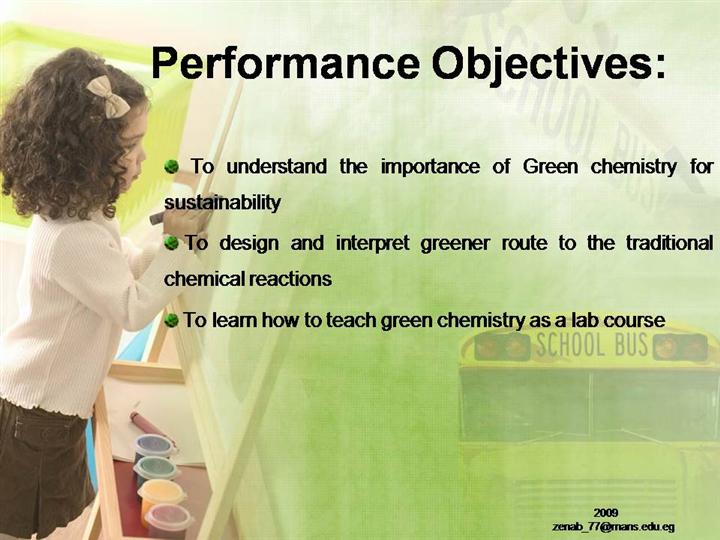 Performance Objectives:

To understand the importance of Green chemistry for sustainability

To design and interpret greener route to the traditional chemical reactions

To learn how to teach green chemistry as a lab course

SCHOOL BUS

SCHOOL BUS

2009
zenab_77@mans.edu.eg